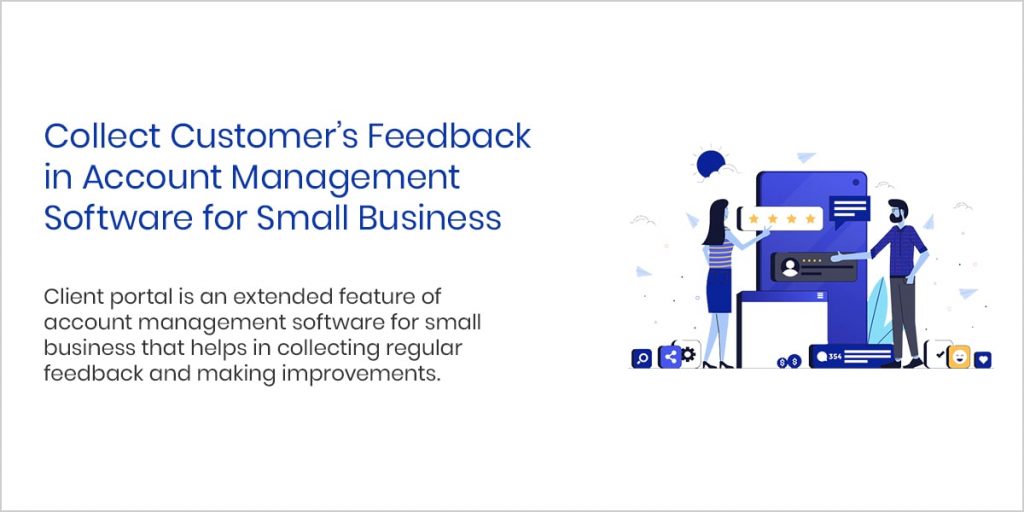 Collect Customer's Feedback in Account Management Software for Small Business

Client portal is an extended feature of account management software for small business that helps in collecting regular feedback and making improvements.

354